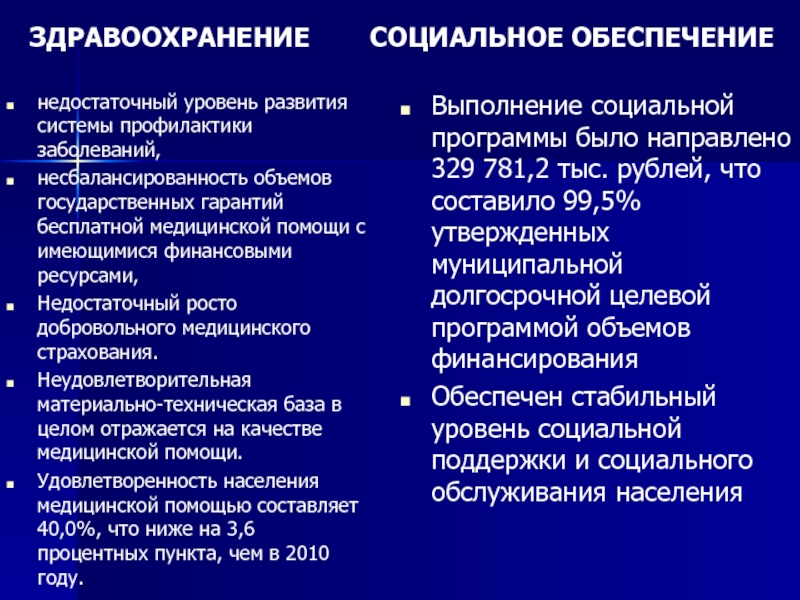 ЗДРАВООХРАНЕНИЕ

- недостаточный уровень развития системы профилактики заболеваний,
- несбалансированность объемов государственных гарантий бесплатной медицинской помощи с имеющимися финансовыми ресурсами,
- Недостаточный росто добровольного медицинского страхования.
- Неудовлетворительная материально-техническая база в целом отражается на качестве медицинской помощи.
- Удовлетворенность населения медицинской помощью составляет 40,0%, что ниже на 3,6 процентных пункта, чем в 2010 году.

СОЦИАЛЬНОЕ ОБЕСПЕЧЕНИЕ

- Выполнение социальной программы было направлено 329 781,2 тыс. рублей, что составило 99,5% утвержденных муниципальной долгосрочной целевой программой объемов финансирования
- Обеспечен стабильный уровень социальной поддержки и социального обслуживания населения